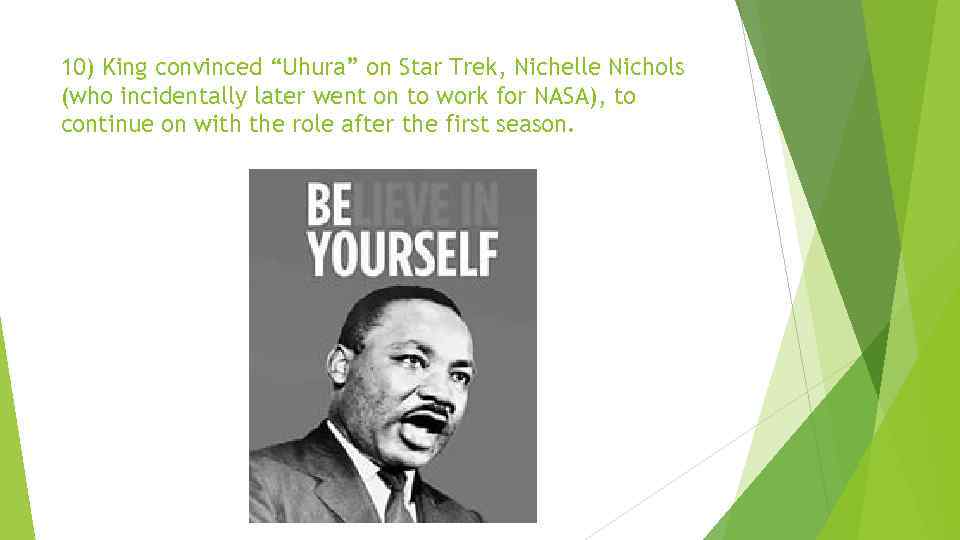 10) King convinced “Uhura” on Star Trek, Nichelle Nichols (who incidentally later went on to work for NASA), to continue on with the role after the first season.

BELIEVE IN YOURSELF